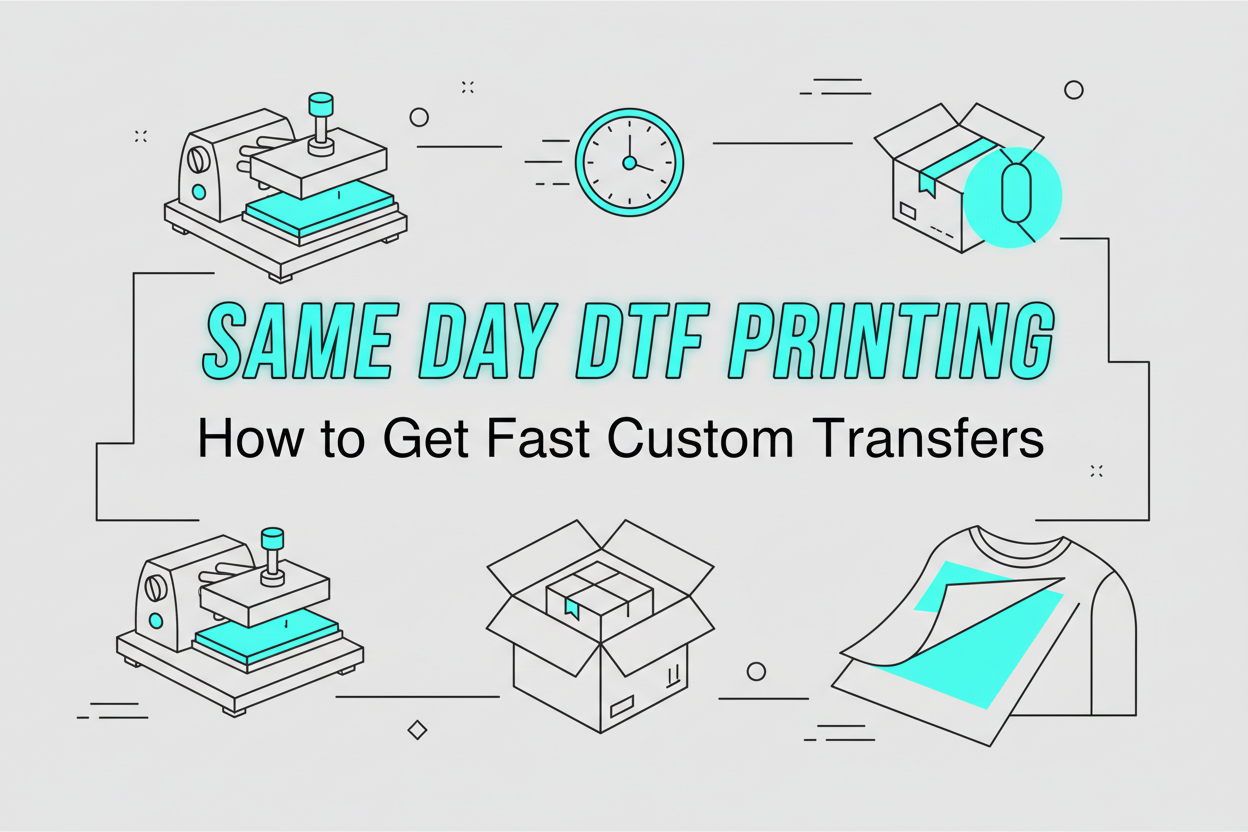 SAME DAY DTF PRINTING

How to Get Fast Custom Transfers